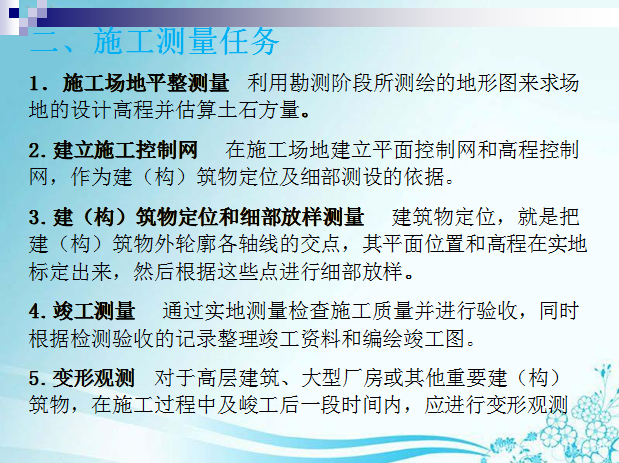 二、施工测量任务

1．施工场地平整测量　利用勘测阶段所测绘的地形图来求场地的设计高程并估算土石方量。

2.建立施工控制网　在施工场地建立平面控制网和高程控制网，作为建（构）筑物定位及细部测设的依据。

3.建（构）筑物定位和细部放样测量　建筑物定位，就是把建（构）筑物外轮廓各轴线的交点，其平面位置和高程在实地标定出来，然后根据这些点进行细部放样。

4.竣工测量　通过实地测量检查施工质量并进行验收，同时根据检测验收的记录整理竣工资料和编绘竣工图。

5.变形观测　对于高层建筑、大型厂房或其他重要建（构）筑物，在施工过程中及峻工后一段时间内，应进行变形观测